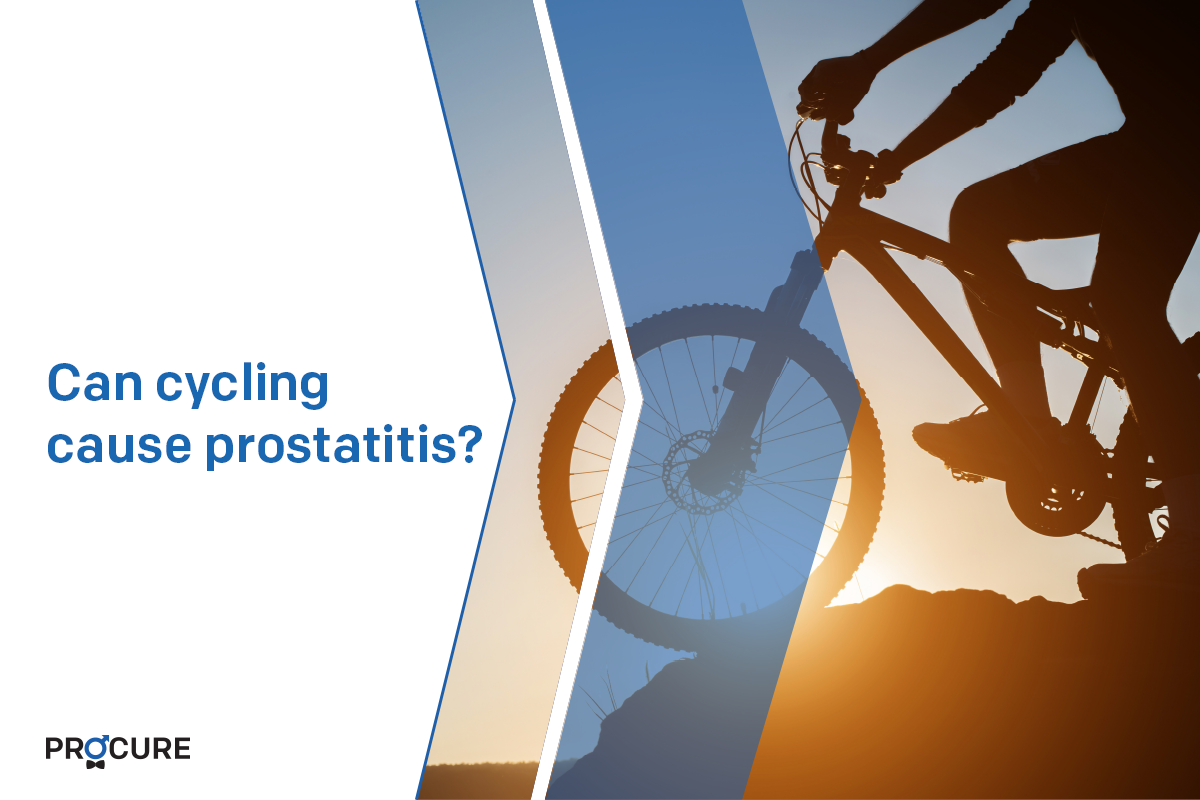 Can cycling cause prostatitis?

PROCURE